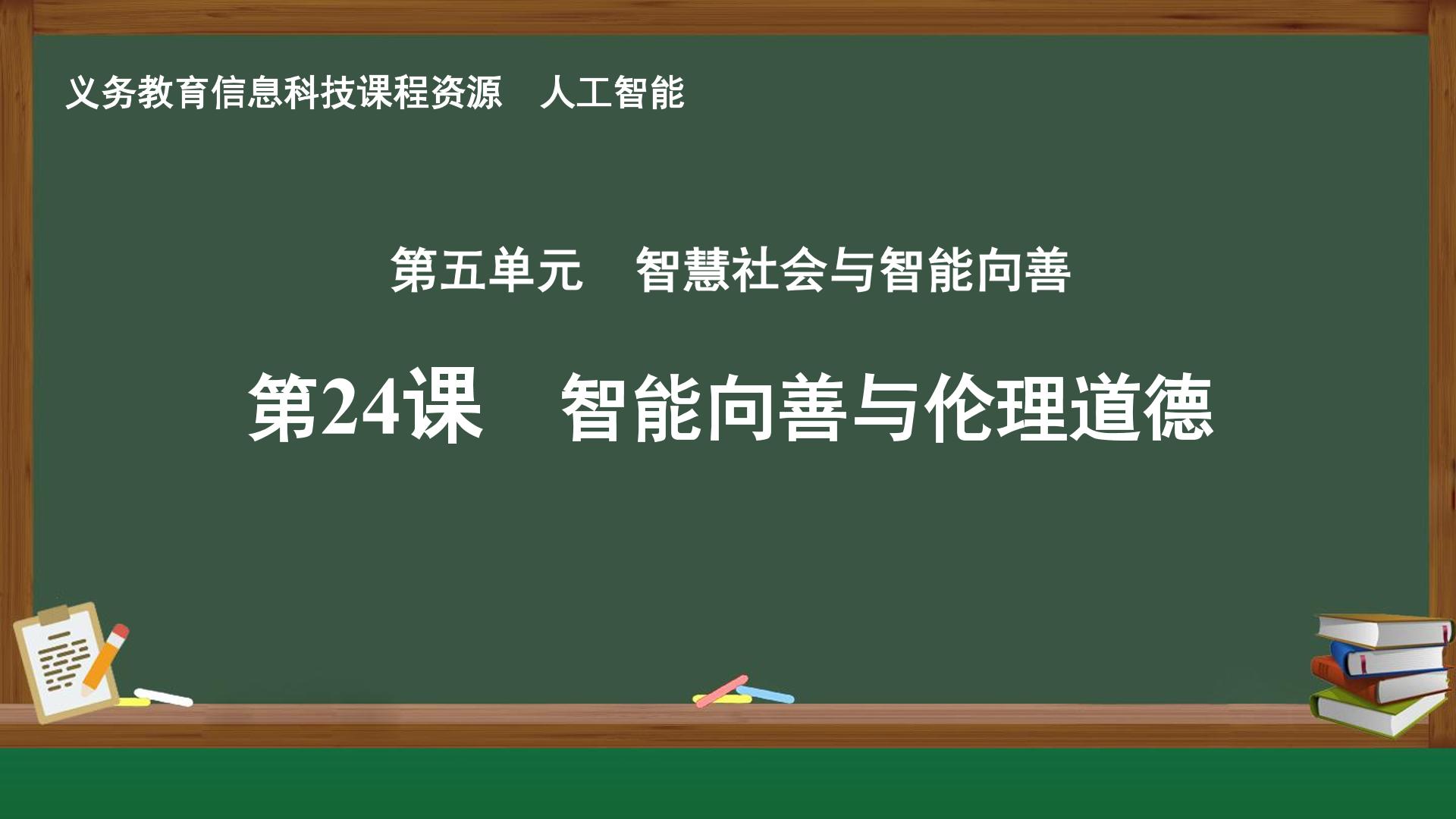 义务教育信息科技课程资源 人工智能

第五单元 智慧社会与智能向善

第24课 智能向善与伦理道德